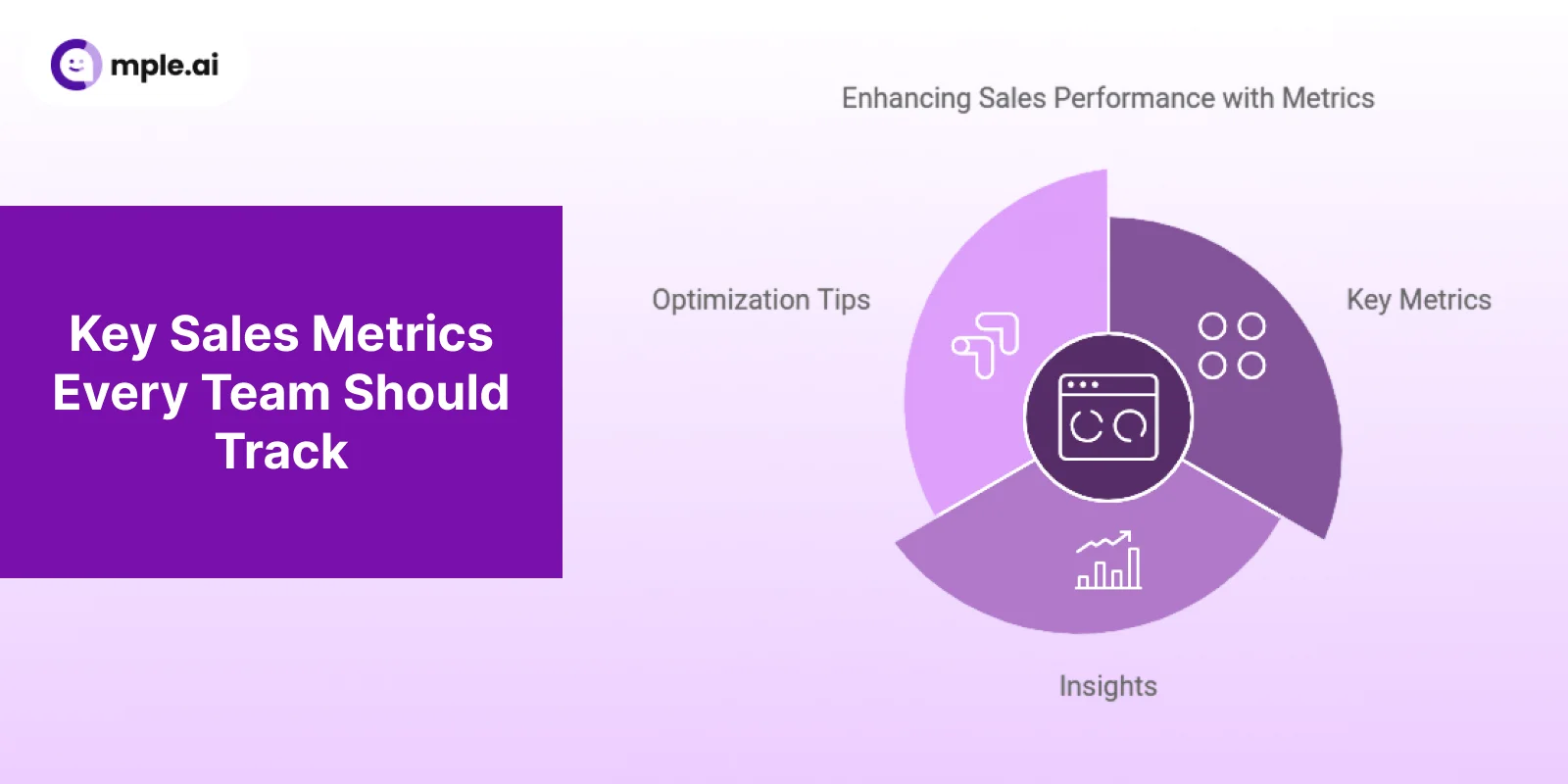 mple.ai

Key Sales Metrics Every Team Should Track

Enhancing Sales Performance with Metrics

Optimization Tips

Key Metrics

Insights